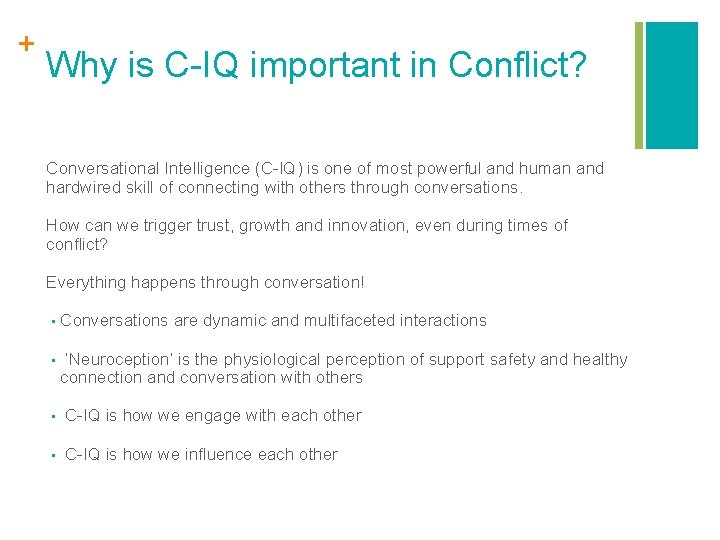 + Why is C-IQ important in Conflict?

Conversational Intelligence (C-IQ) is one of most powerful and human and hardwired skill of connecting with others through conversations.

How can we trigger trust, growth and innovation, even during times of conflict?

Everything happens through conversation!

▪ Conversations are dynamic and multifaceted interactions

▪ 'Neuroception' is the physiological perception of support safety and healthy connection and conversation with others

▪ C-IQ is how we engage with each other

▪ C-IQ is how we influence each other